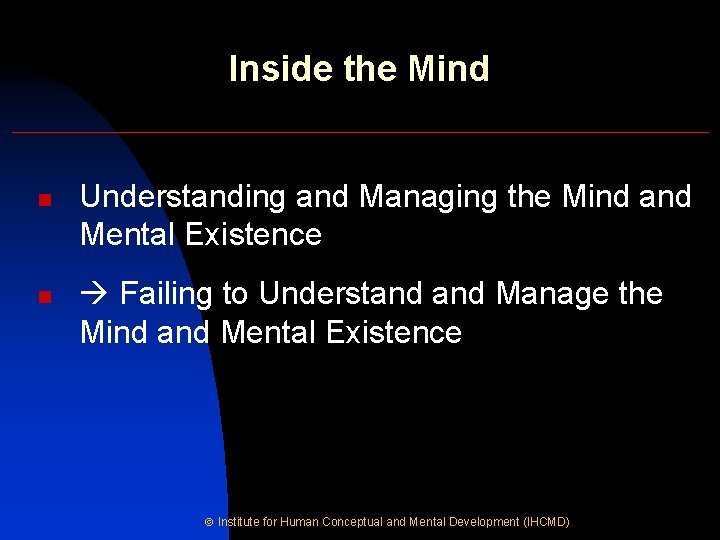 Inside the Mind

■ Understanding and Managing the Mind and Mental Existence

■ → Failing to Understand and Manage the Mind and Mental Existence

© Institute for Human Conceptual and Mental Development (IHCMD)